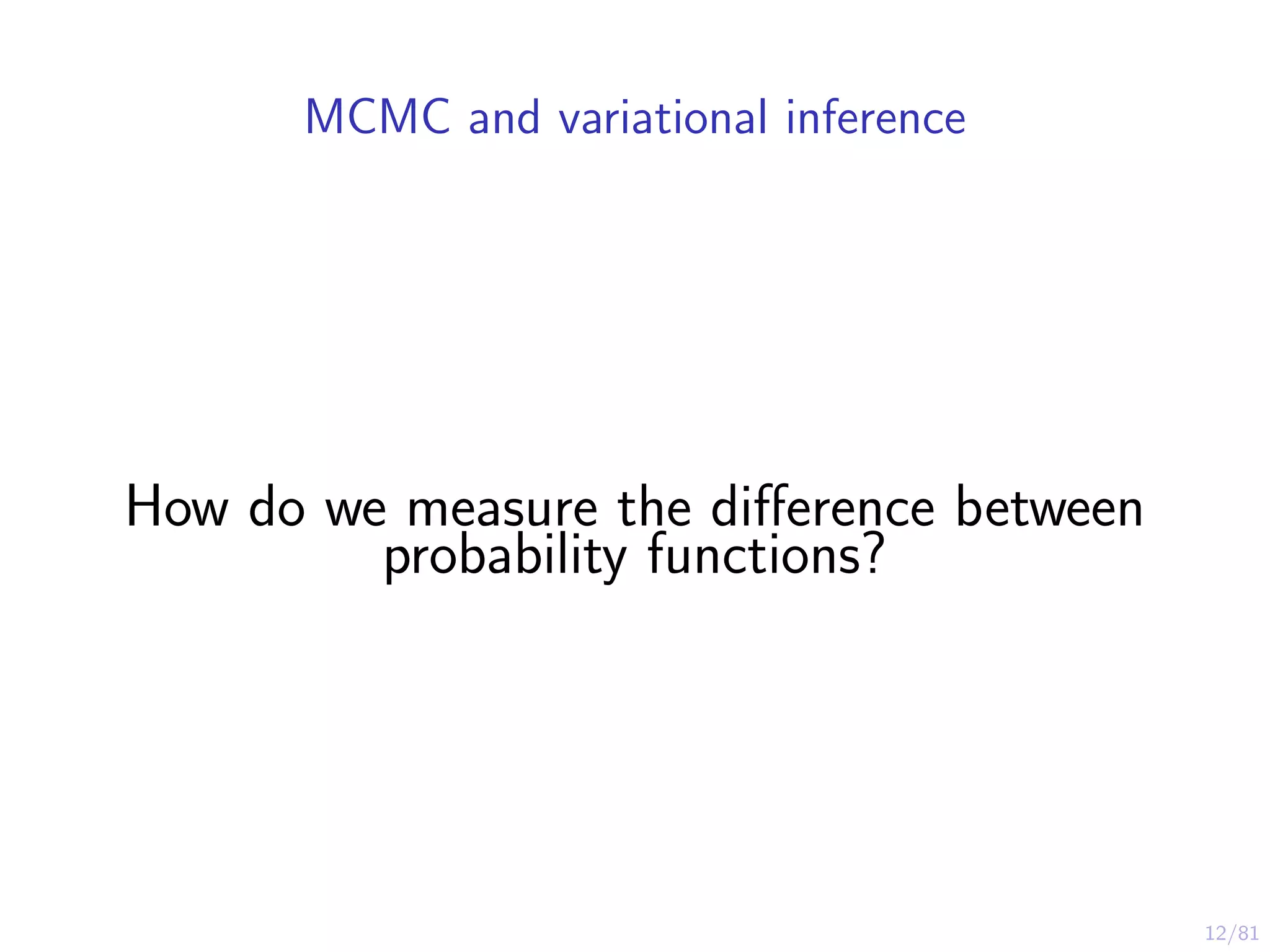 MCMC and variational inference

How do we measure the difference between probability functions?

12/81